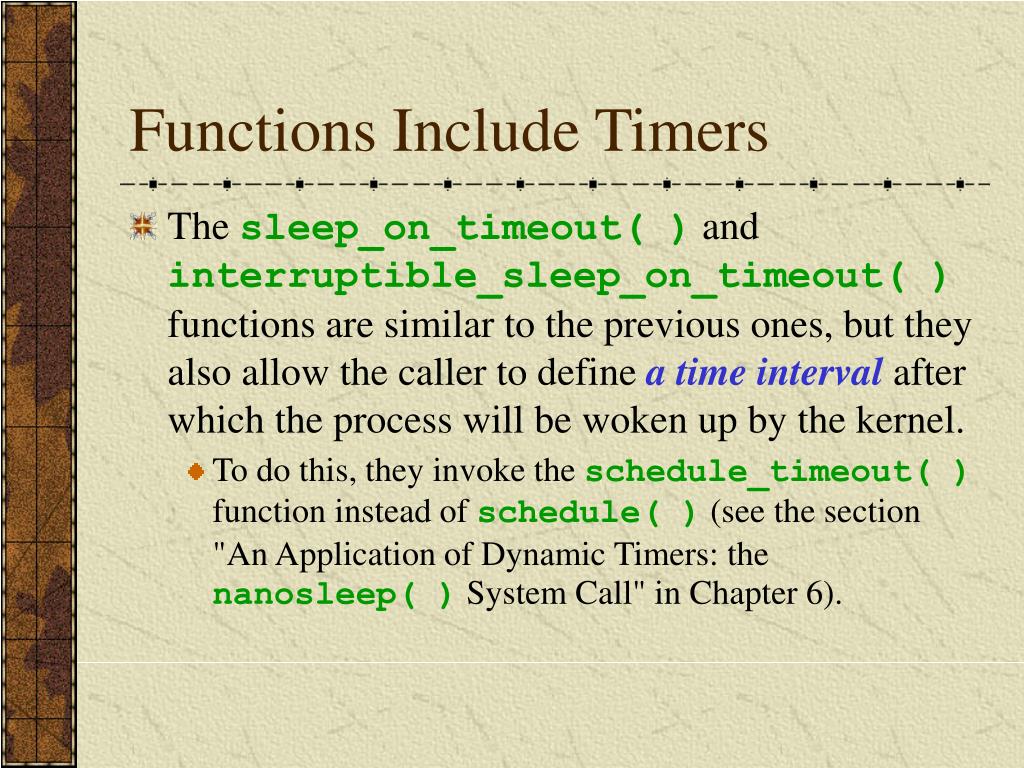 Functions Include Timers

The sleep_on_timeout( ) and interruptible_sleep_on_timeout( ) functions are similar to the previous ones, but they also allow the caller to define a time interval after which the process will be woken up by the kernel.

To do this, they invoke the schedule_timeout( ) function instead of schedule( ) (see the section "An Application of Dynamic Timers: the nanosleep( ) System Call" in Chapter 6).